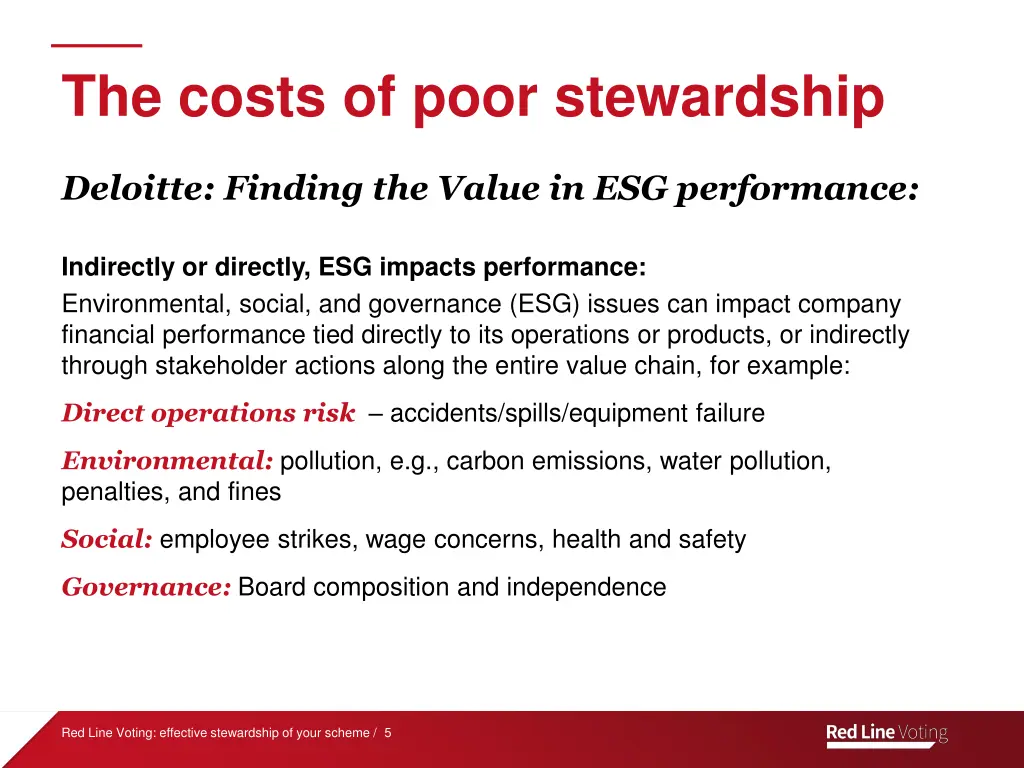 The costs of poor stewardship

Deloitte: Finding the Value in ESG performance:

Indirectly or directly, ESG impacts performance:
Environmental, social, and governance (ESG) issues can impact company financial performance tied directly to its operations or products, or indirectly through stakeholder actions along the entire value chain, for example:

Direct operations risk – accidents/spills/equipment failure

Environmental: pollution, e.g., carbon emissions, water pollution, penalties, and fines

Social: employee strikes, wage concerns, health and safety

Governance: Board composition and independence

Red Line Voting: effective stewardship of your scheme / 5

Red Line Voting